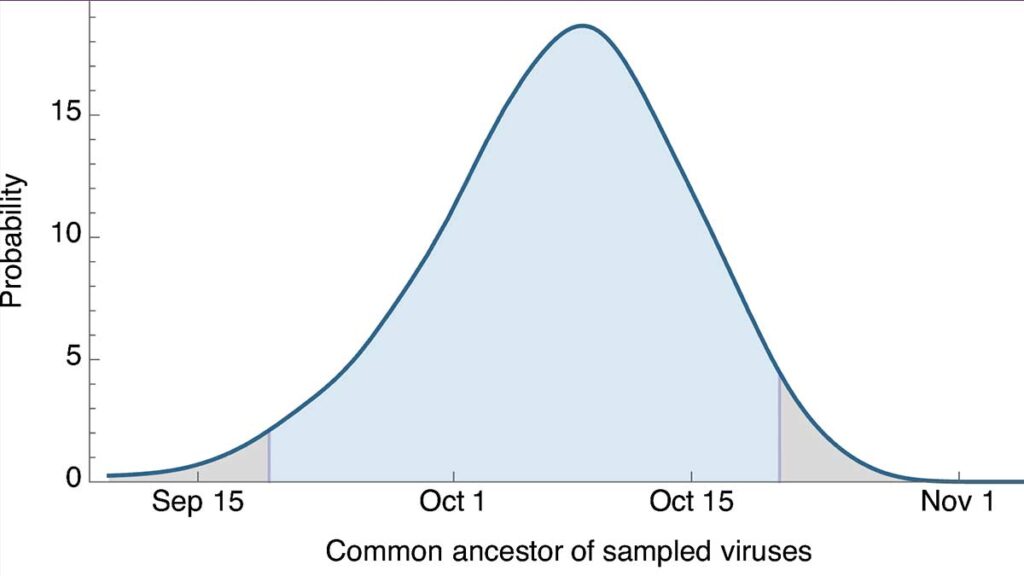 Probability

15

10

5

0

Sep 15

Oct 1

Oct 15

Nov 1

Common ancestor of sampled viruses